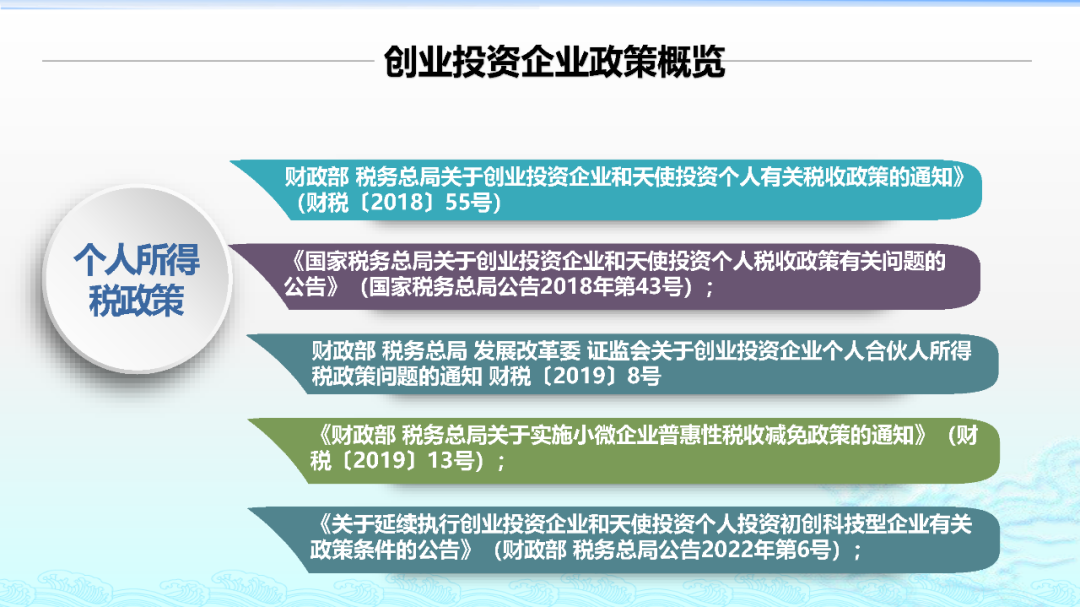 创业投资企业政策概览

个人所得税政策

财政部 税务总局关于创业投资企业和天使投资个人有关税收政策的通知》（财税〔2018〕55号）

《国家税务总局关于创业投资企业和天使投资个人税收政策有关问题的公告》（国家税务总局公告2018年第43号）；

财政部 税务总局 发展改革委 证监会关于创业投资企业个人合伙人所得税政策问题的通知 财税〔2019〕8号

《财政部 税务总局关于实施小微企业普惠性税收减免政策的通知》（财税〔2019〕13号）；

《关于延续执行创业投资企业和天使投资个人投资初创科技型企业有关政策条件的公告》（财政部 税务总局公告2022年第6号）；